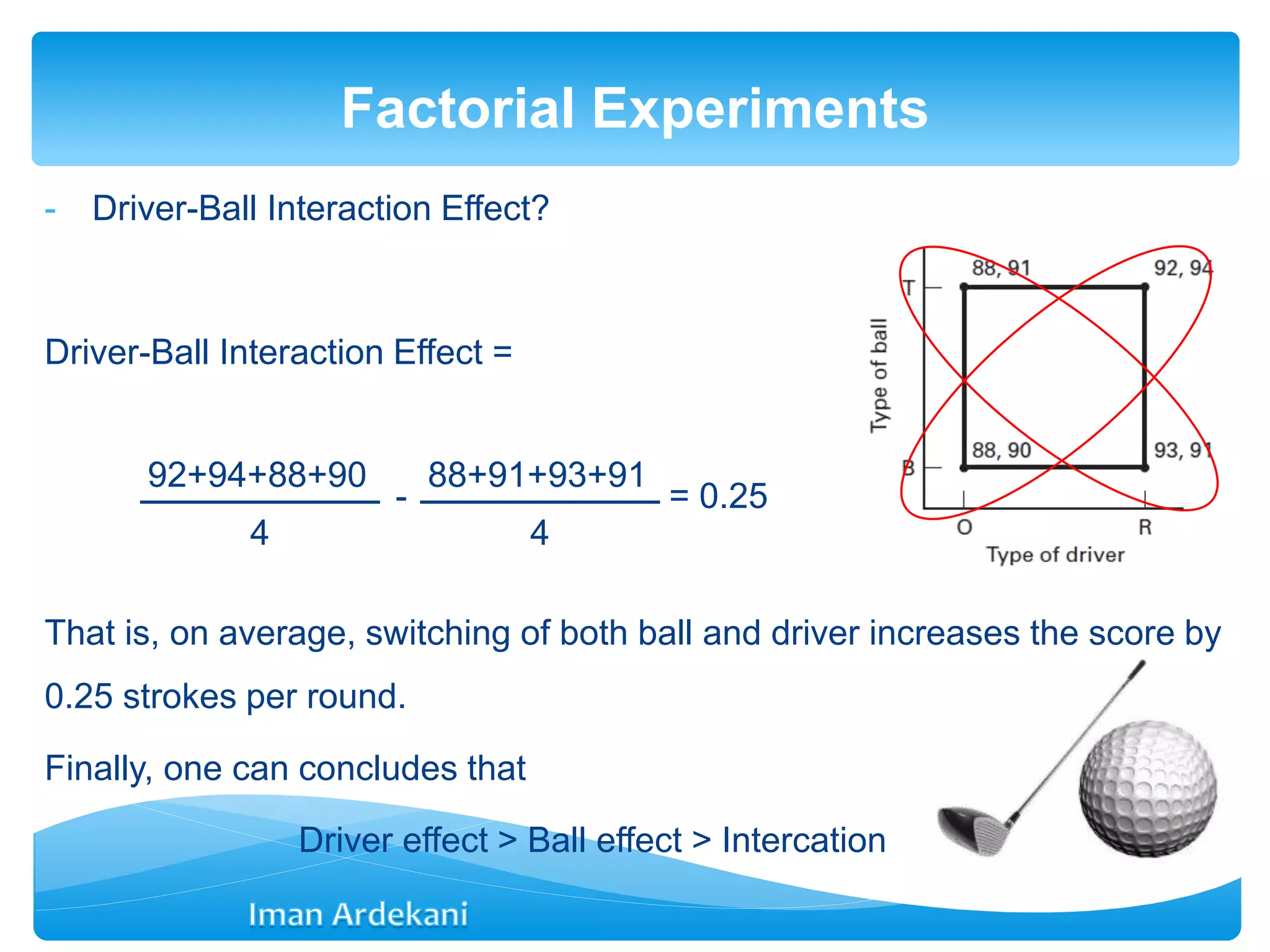 Factorial Experiments

- Driver-Ball Interaction Effect?

Driver-Ball Interaction Effect =

$\frac{92+94+88+90}{4} - \frac{88+91+93+91}{4} = 0.25$

88, 91
92, 94
T
Type of ball
88, 90
93, 91
B
O
R
Type of driver

That is, on average, switching of both ball and driver increases the score by 0.25 strokes per round.

Finally, one can concludes that

Driver effect > Ball effect > Intercation

Iman Ardekani